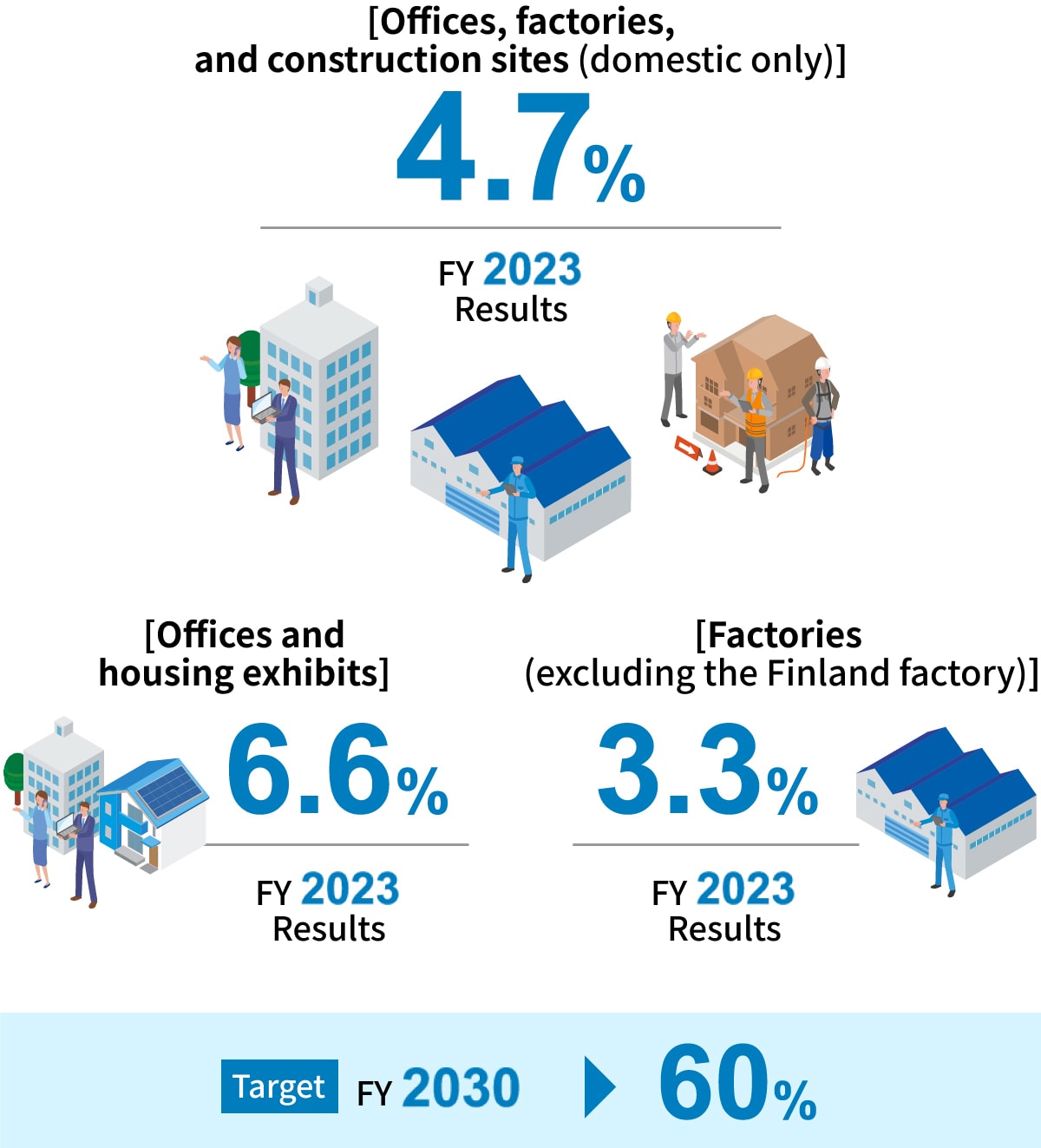 [Offices, factories, and construction sites (domestic only)]

4.7%

FY 2023 Results

[Offices and housing exhibits]

6.6%

FY 2023 Results

[Factories (excluding the Finland factory)]

3.3%

FY 2023 Results

Target FY 2030 60%